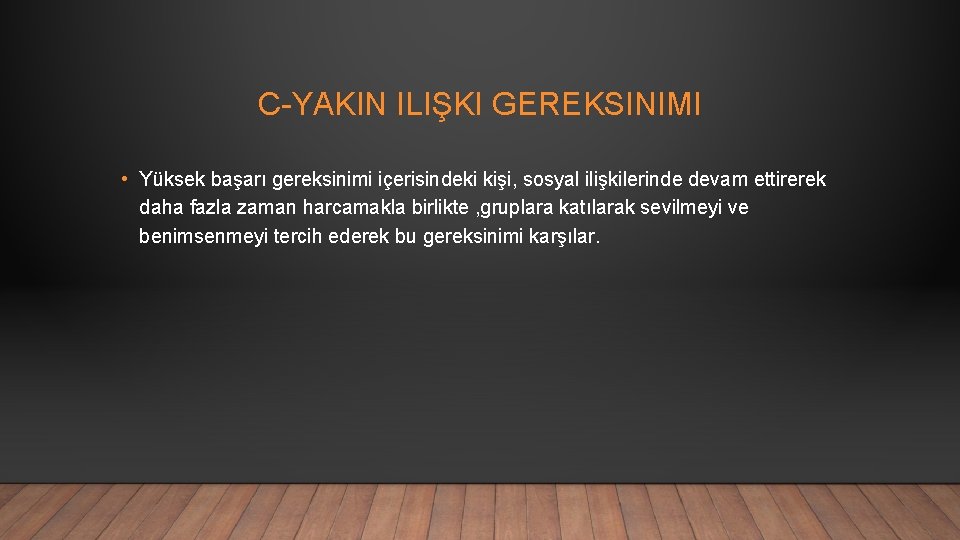 C-YAKIN ILIŞKI GEREKSINIMI

• Yüksek başarı gereksinimi içerisindeki kişi, sosyal ilişkilerinde devam ettirerek daha fazla zaman harcamakla birlikte ,gruplara katılarak sevilmeyi ve benimsenmeyi tercih ederek bu gereksinimi karşılar.